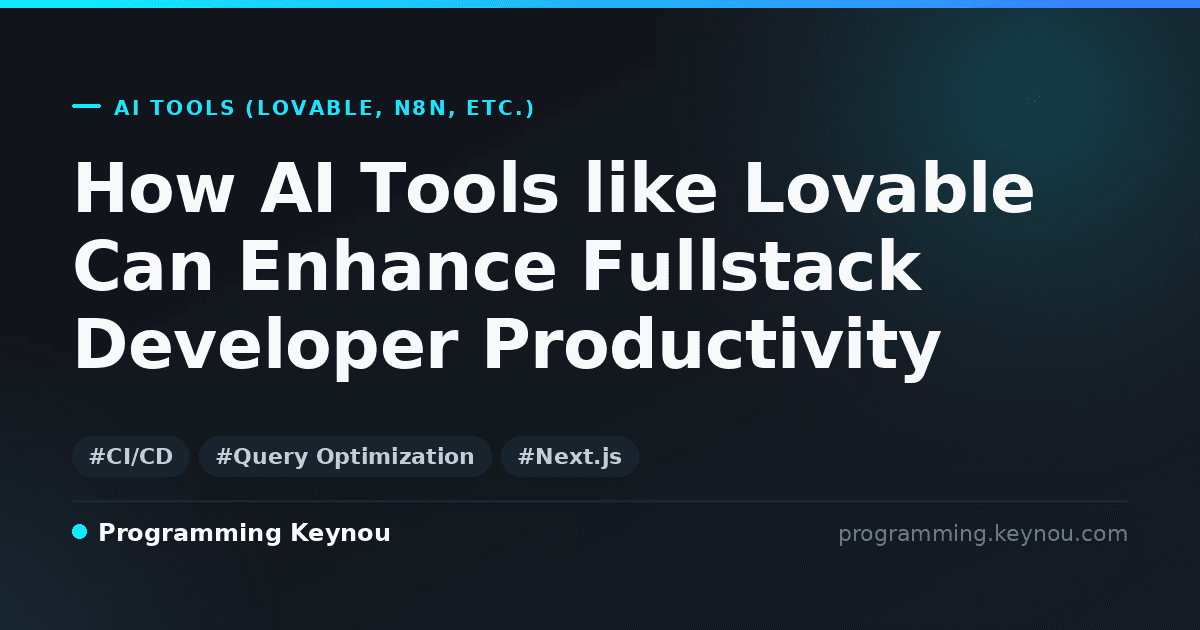 AI TOOLS (LOVABLE, N8N, ETC.)

How AI Tools like Lovable Can Enhance Fullstack Developer Productivity

#CI/CD #Query Optimization #Next.js

Programming Keynou

programming.keynou.com